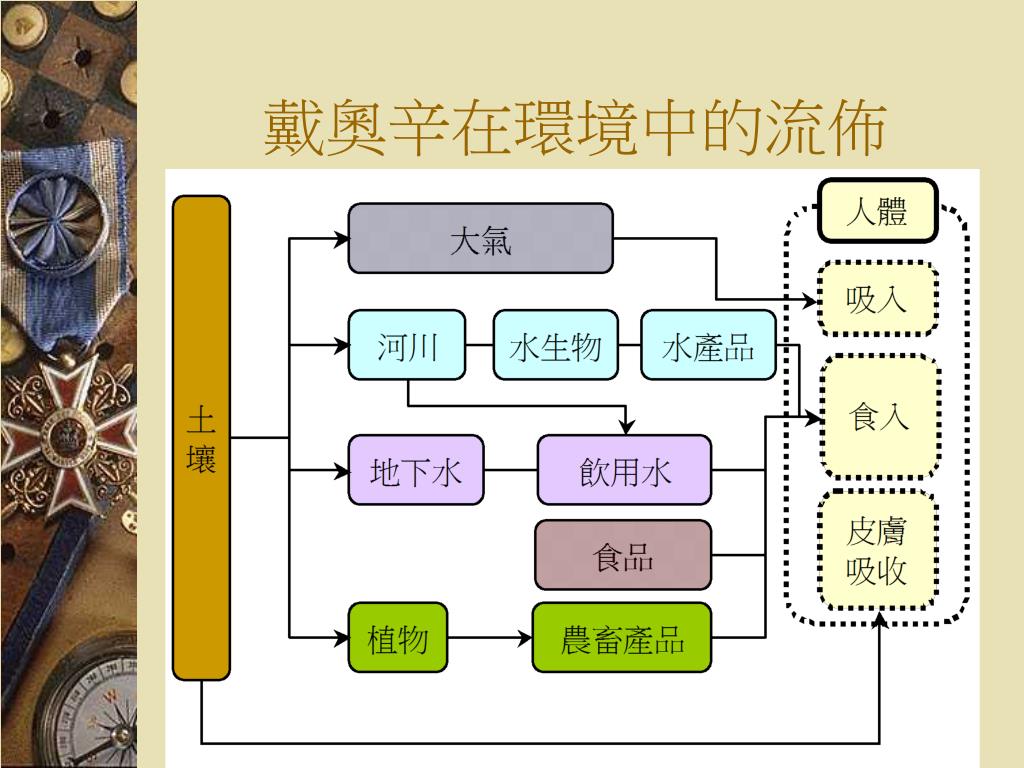 戴奧辛在環境中的流佈

土壤

大氣

河川

水生物

水產品

地下水

飲用水

食品

植物

農畜產品

人體

吸入

食入

皮膚吸收